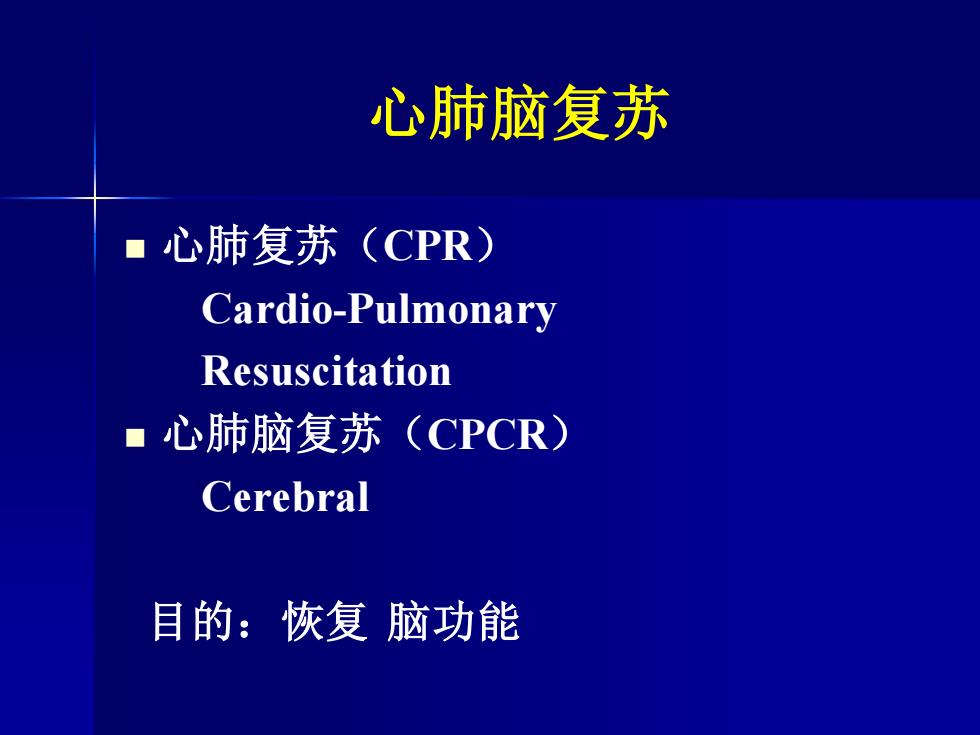 心肺脑复苏

■ 心肺复苏（CPR）
Cardio-Pulmonary Resuscitation

■ 心肺脑复苏（CPCR）
Cerebral

目的：恢复 脑功能